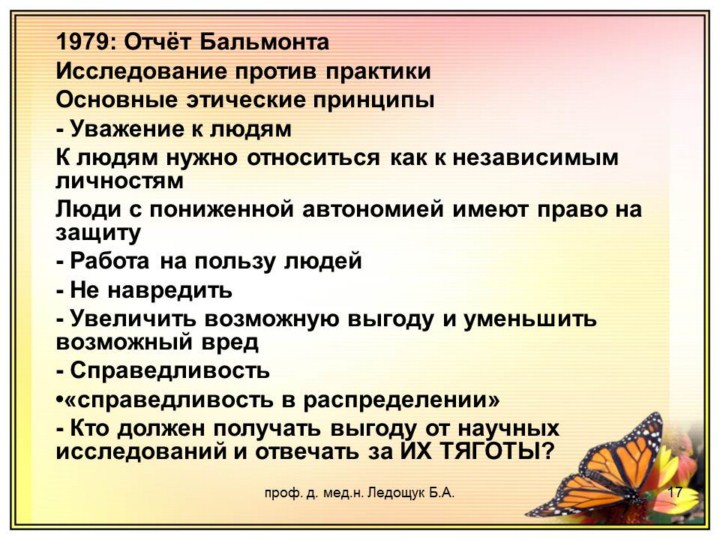 1979: Отчёт Бальмонта

Исследование против практики

Основные этические принципы

- Уважение к людям

К людям нужно относиться как к независимым личностям

Люди с пониженной автономией имеют право на защиту

- Работа на пользу людей

- Не навредить

- Увеличить возможную выгоду и уменьшить возможный вред

- Справедливость

•«справедливость в распределении»

- Кто должен получать выгоду от научных исследований и отвечать за ИХ ТЯГОТЫ?

проф. д. мед.н. Ледощук Б.А.

17